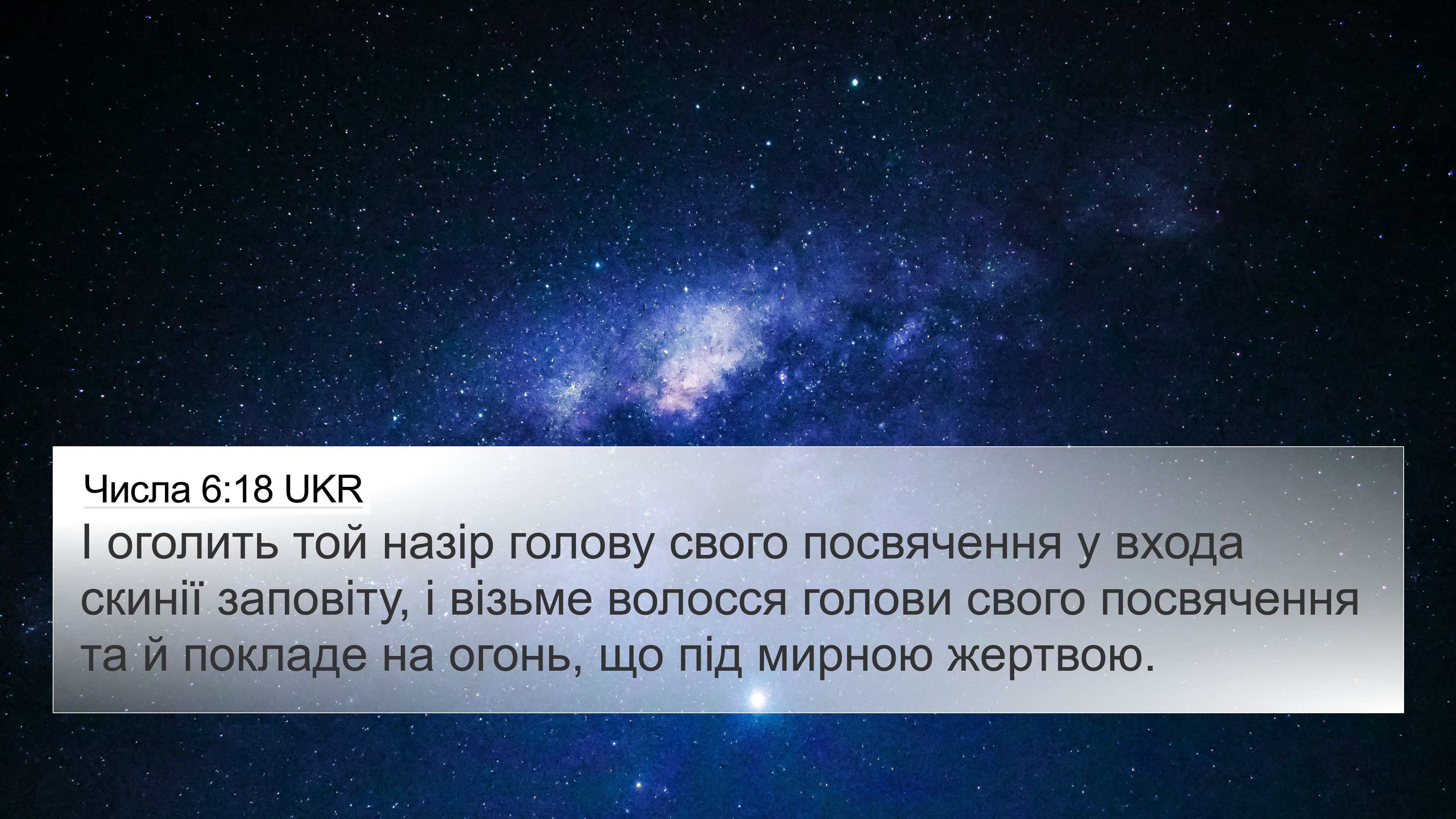 Числа 6:18 UKR
І оголить той назір голову свого посвячення у входа скинії заповіту, і візьме волосся голови свого посвячення та й покладе на огонь, що під мирною жертвою.